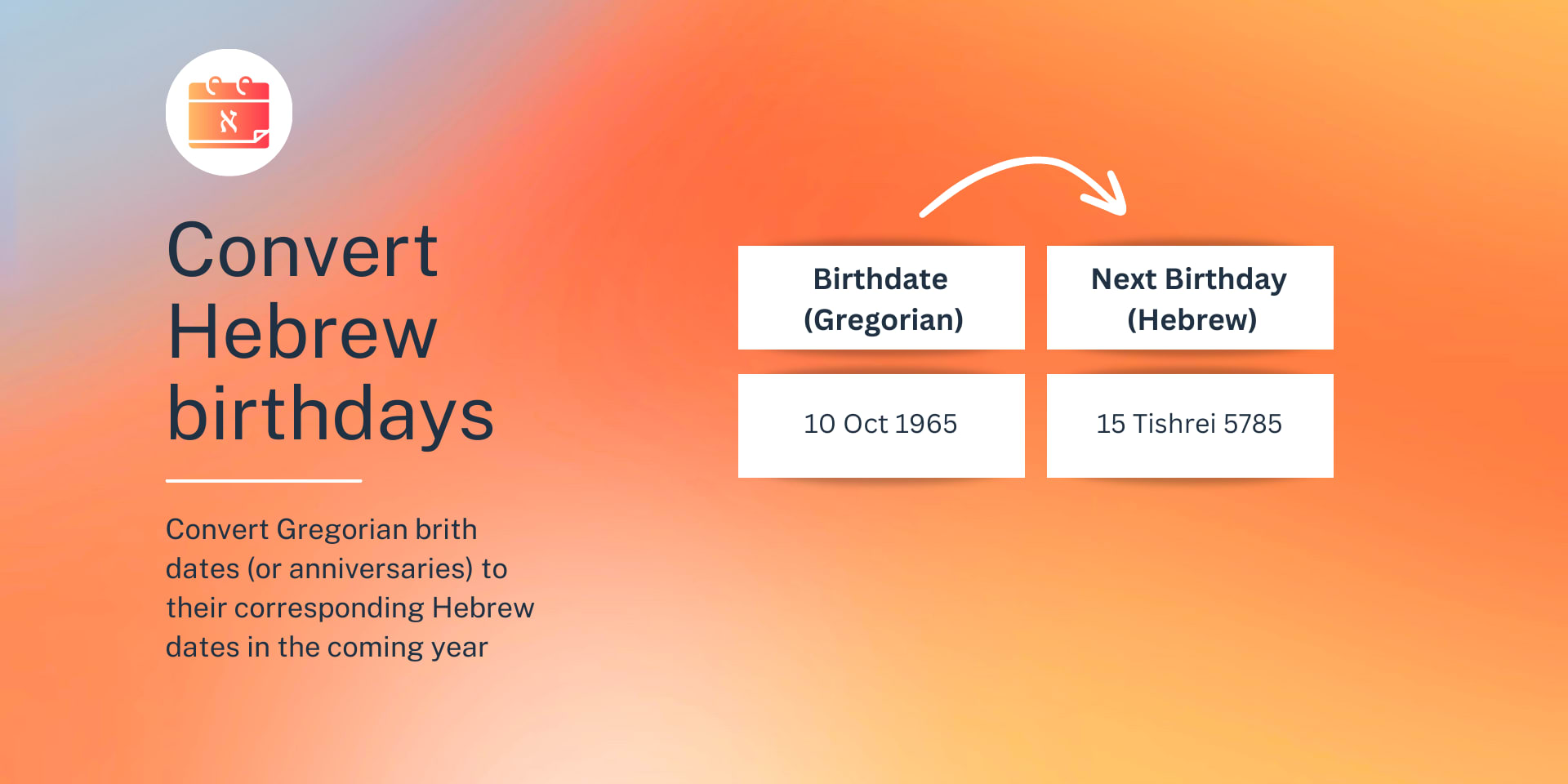 א

Convert Hebrew birthdays

Convert Gregorian brith dates (or anniversaries) to their corresponding Hebrew dates in the coming year

| Birthdate (Gregorian) | Next Birthday (Hebrew) |
|---|---|
| 10 Oct 1965 | 15 Tishrei 5785 |